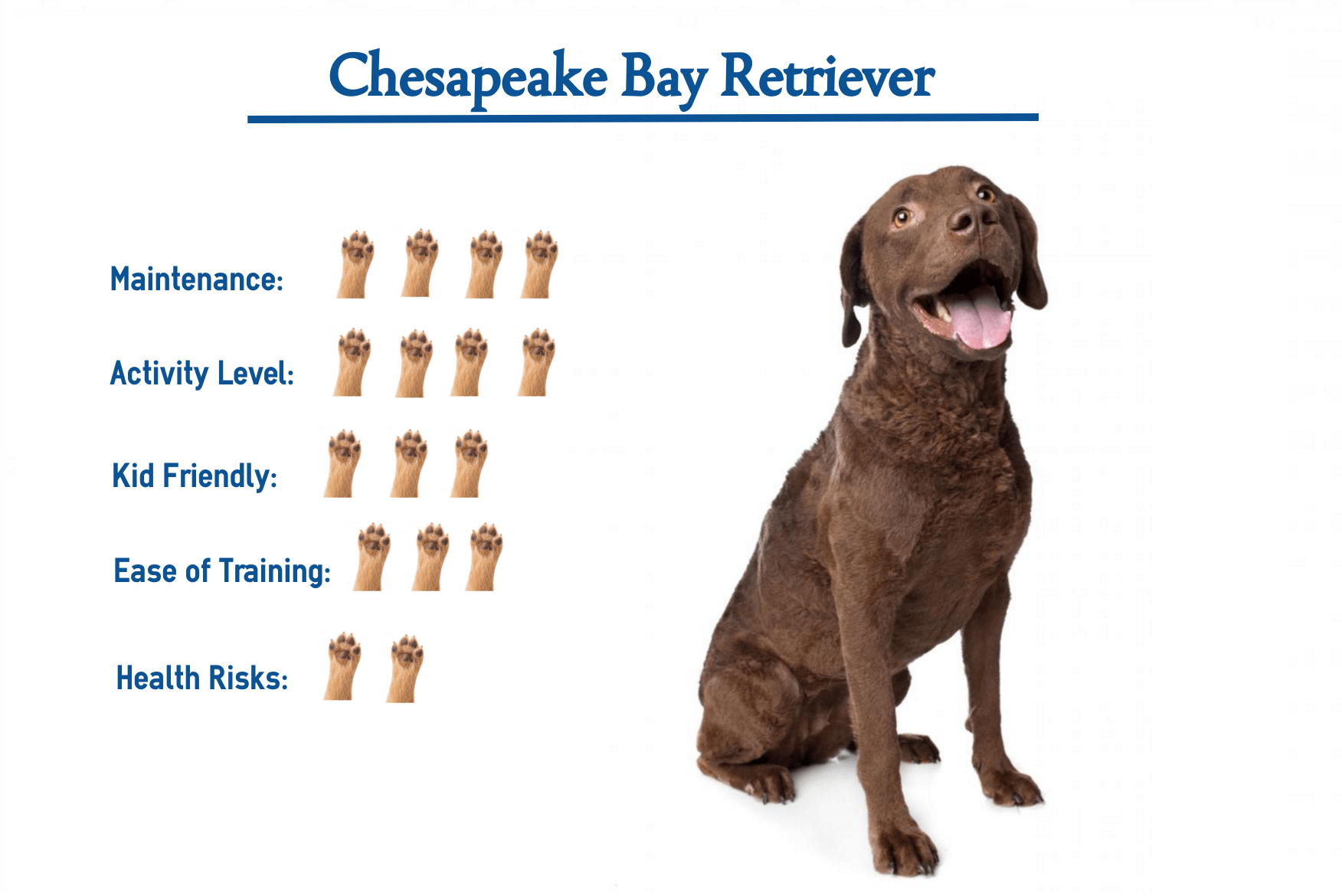 Chesapeake Bay Retriever

Maintenance:

Activity Level:

Kid Friendly:

Ease of Training:

Health Risks: